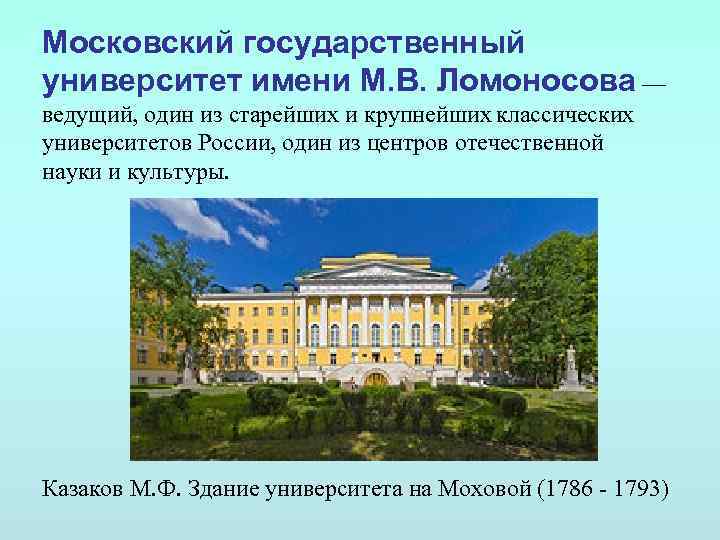 Московский государственный университет имени М.В. Ломоносова — ведущий, один из старейших и крупнейших классических университетов России, один из центров отечественной науки и культуры.

Казаков М.Ф. Здание университета на Моховой (1786 - 1793)